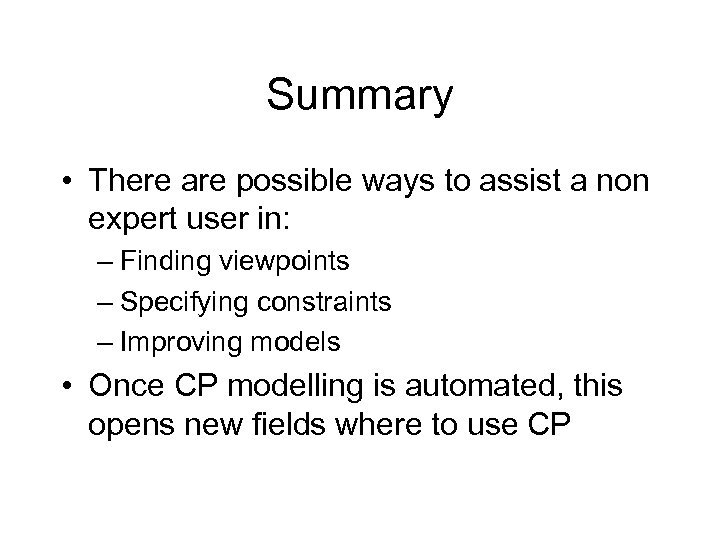 Summary

• There are possible ways to assist a non expert user in:
– Finding viewpoints
– Specifying constraints
– Improving models
• Once CP modelling is automated, this opens new fields where to use CP